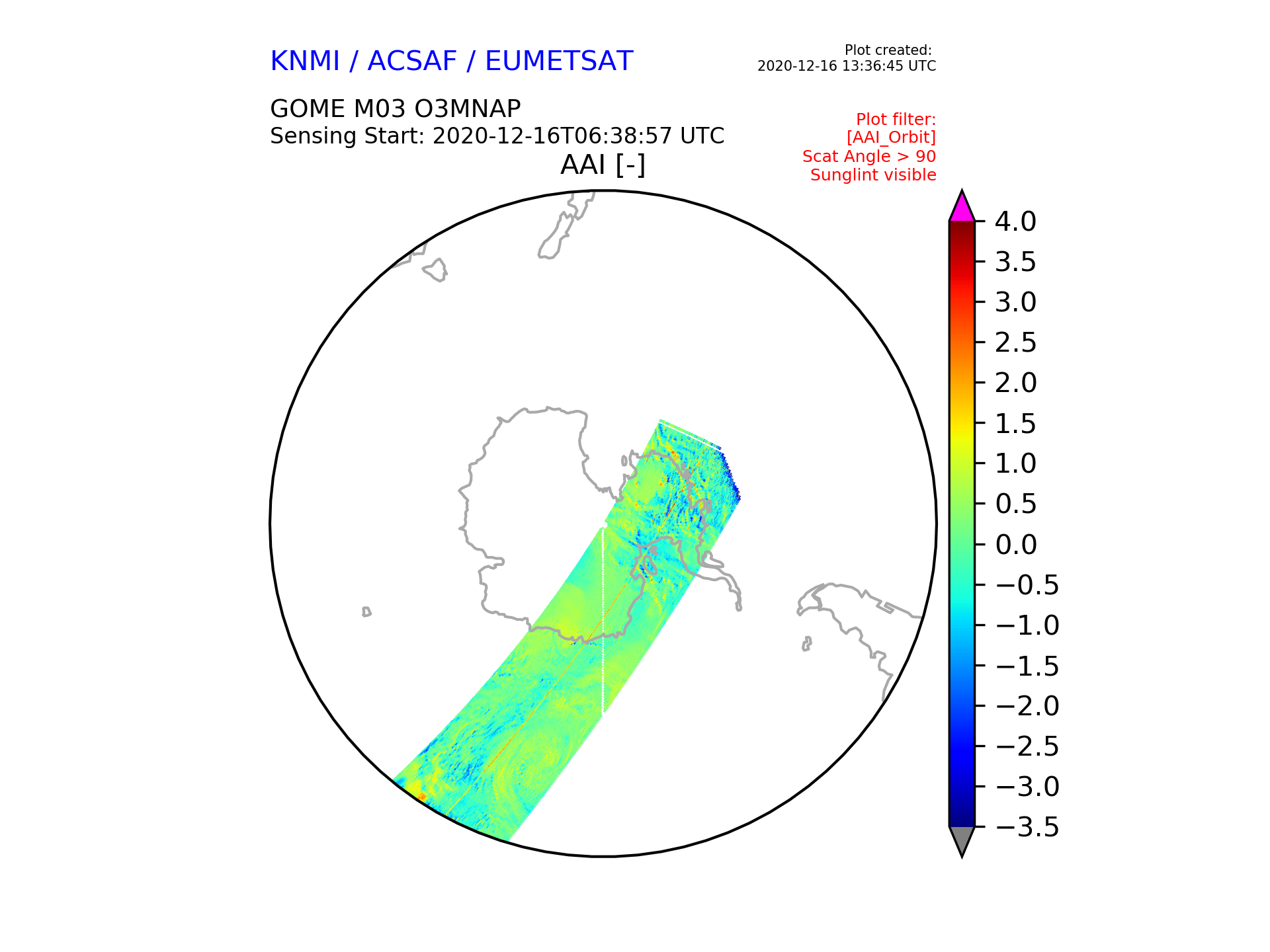 KNMI / ACSAF / EUMETSAT

Plot created:
2020-12-16 13:36:45 UTC

GOME M03 O3MNAP
Sensing Start: 2020-12-16T06:38:57 UTC

Plot filter:
[AAI_Orbit]
Scat Angle > 90
Sunglint visible

AAI [-]

4.0
3.5
3.0
2.5
2.0
1.5
1.0
0.5
0.0
−0.5
−1.0
−1.5
−2.0
−2.5
−3.0
−3.5